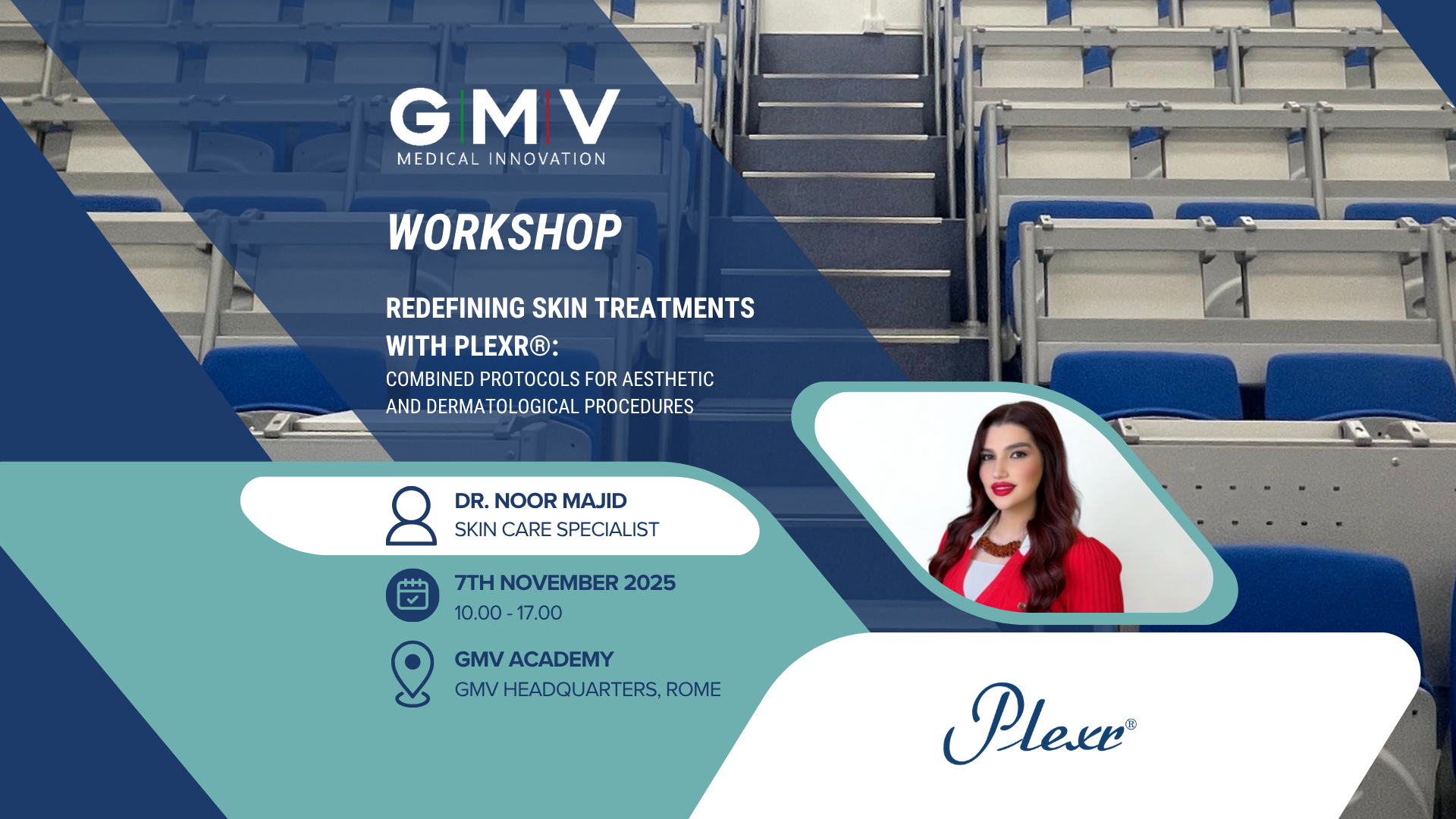 GMV
MEDICAL INNOVATION

WORKSHOP

REDEFINING SKIN TREATMENTS WITH PLEXR®:
COMBINED PROTOCOLS FOR AESTHETIC AND DERMATOLOGICAL PROCEDURES

DR. NOOR MAJID
SKIN CARE SPECIALIST

7TH NOVEMBER 2025
10.00 - 17.00

GMV ACADEMY
GMV HEADQUARTERS, ROME

Plexr®